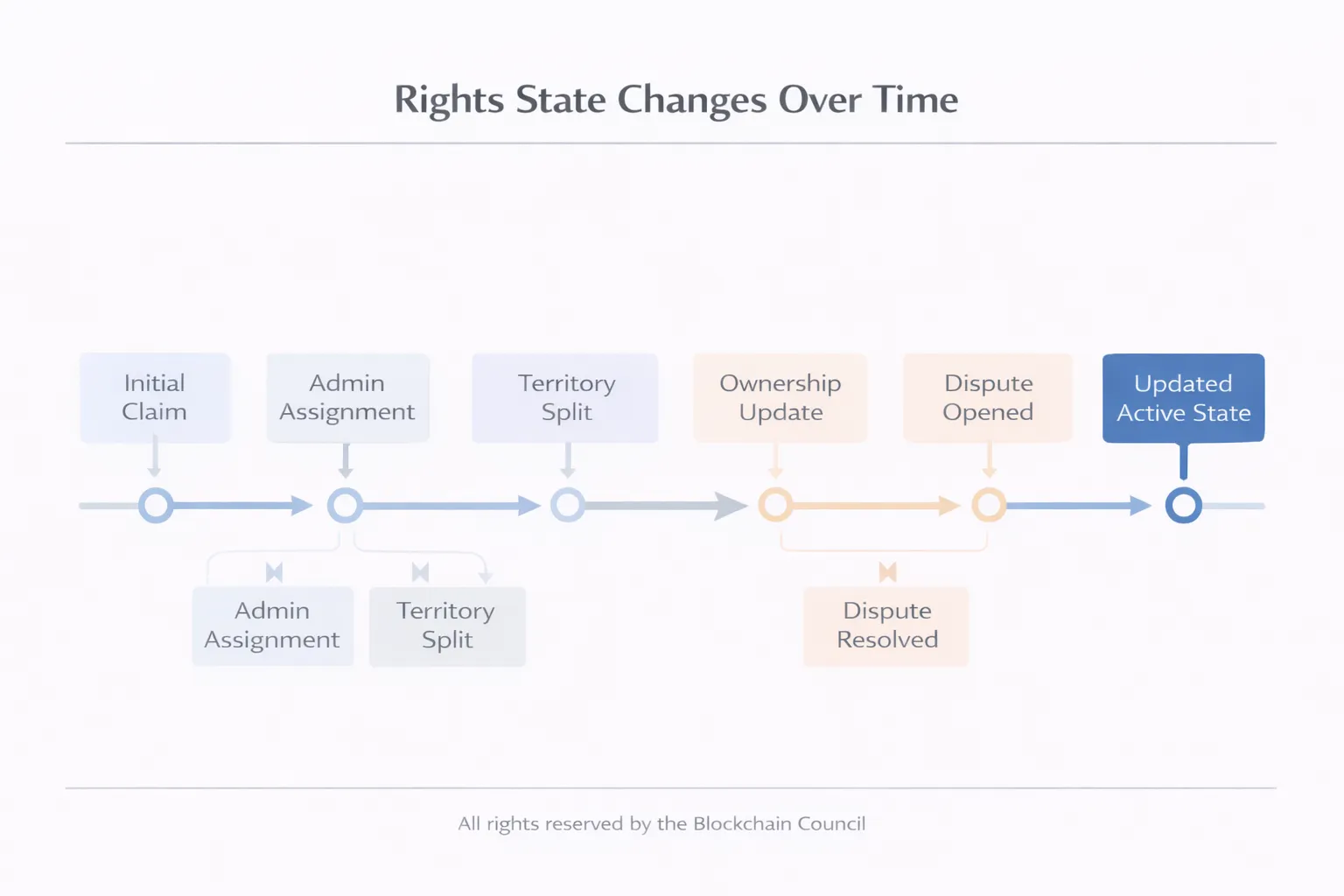 Rights State Changes Over Time

Initial Claim

Admin Assignment

Territory Split

Ownership Update

Dispute Opened

Updated Active State

Admin Assignment

Territory Split

Dispute Resolved

All rights reserved by the Blockchain Council